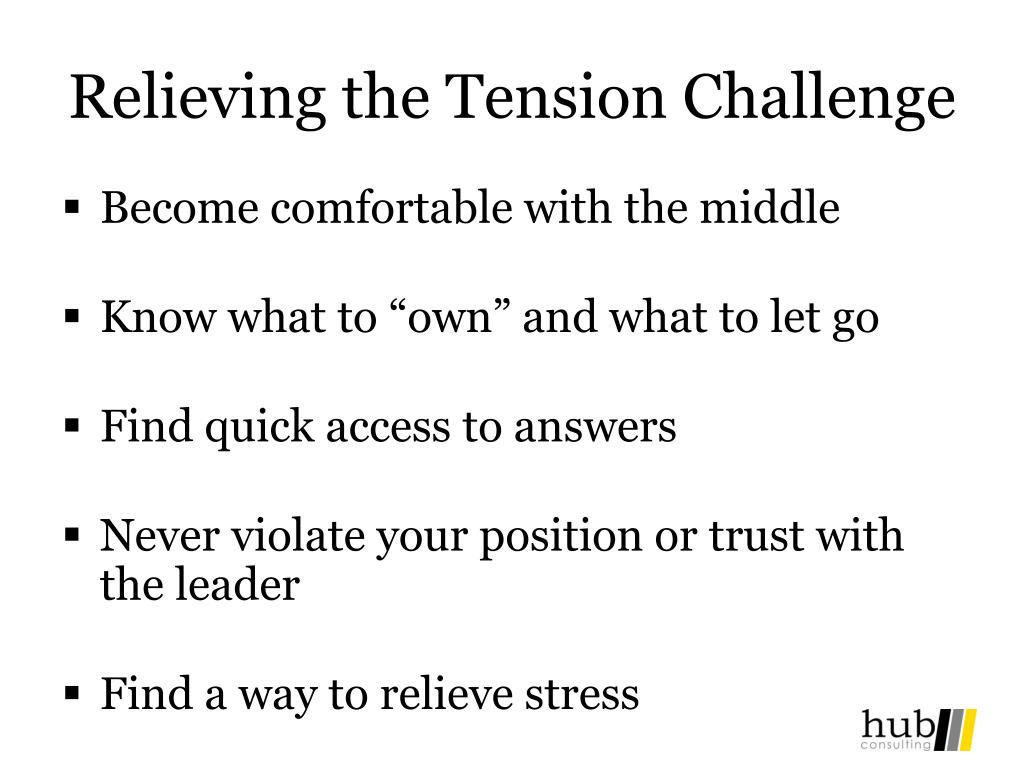 Relieving the Tension Challenge

▪ Become comfortable with the middle

▪ Know what to “own” and what to let go

▪ Find quick access to answers

▪ Never violate your position or trust with the leader

▪ Find a way to relieve stress

hub consulting